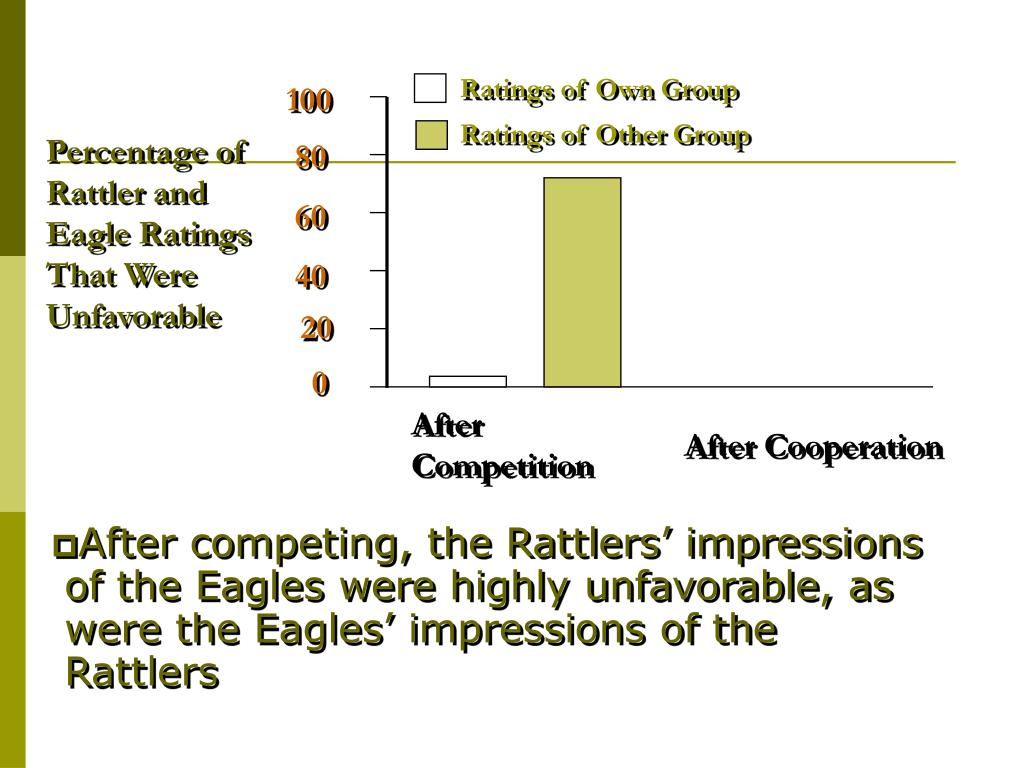 Ratings of Own Group

Ratings of Other Group

Percentage of Rattler and Eagle Ratings That Were Unfavorable

100
80
60
40
20
0

After Competition

After Cooperation

After competing, the Rattlers’ impressions of the Eagles were highly unfavorable, as were the Eagles’ impressions of the Rattlers